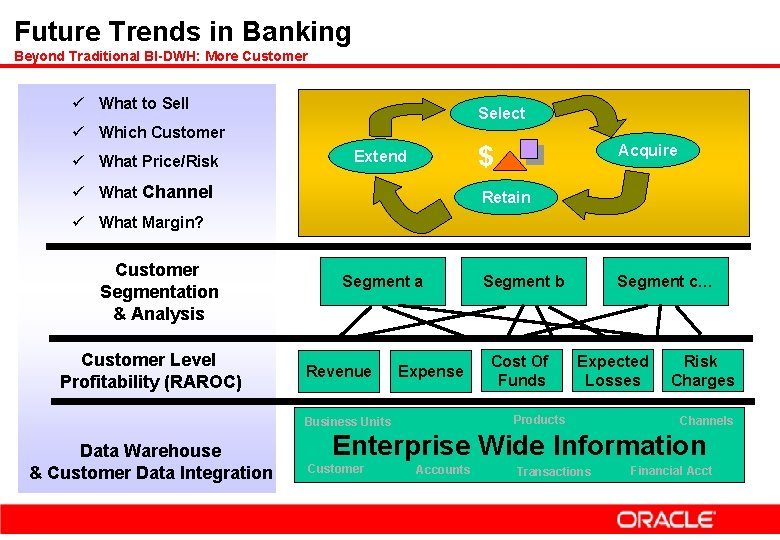 Future Trends in Banking
Beyond Traditional BI-DWH: More Customer

✓ What to Sell
✓ Which Customer
✓ What Price/Risk
✓ What Channel
✓ What Margin?

Select
Extend
$
Acquire
Retain

Customer Segmentation & Analysis

Segment a
Segment b
Segment c...

Customer Level Profitability (RAROC)

Revenue
Expense
Cost Of Funds
Expected Losses
Risk Charges

Data Warehouse & Customer Data Integration

Business Units
Products
Channels
Enterprise Wide Information
Customer
Accounts
Transactions
Financial Acct

ORACLE